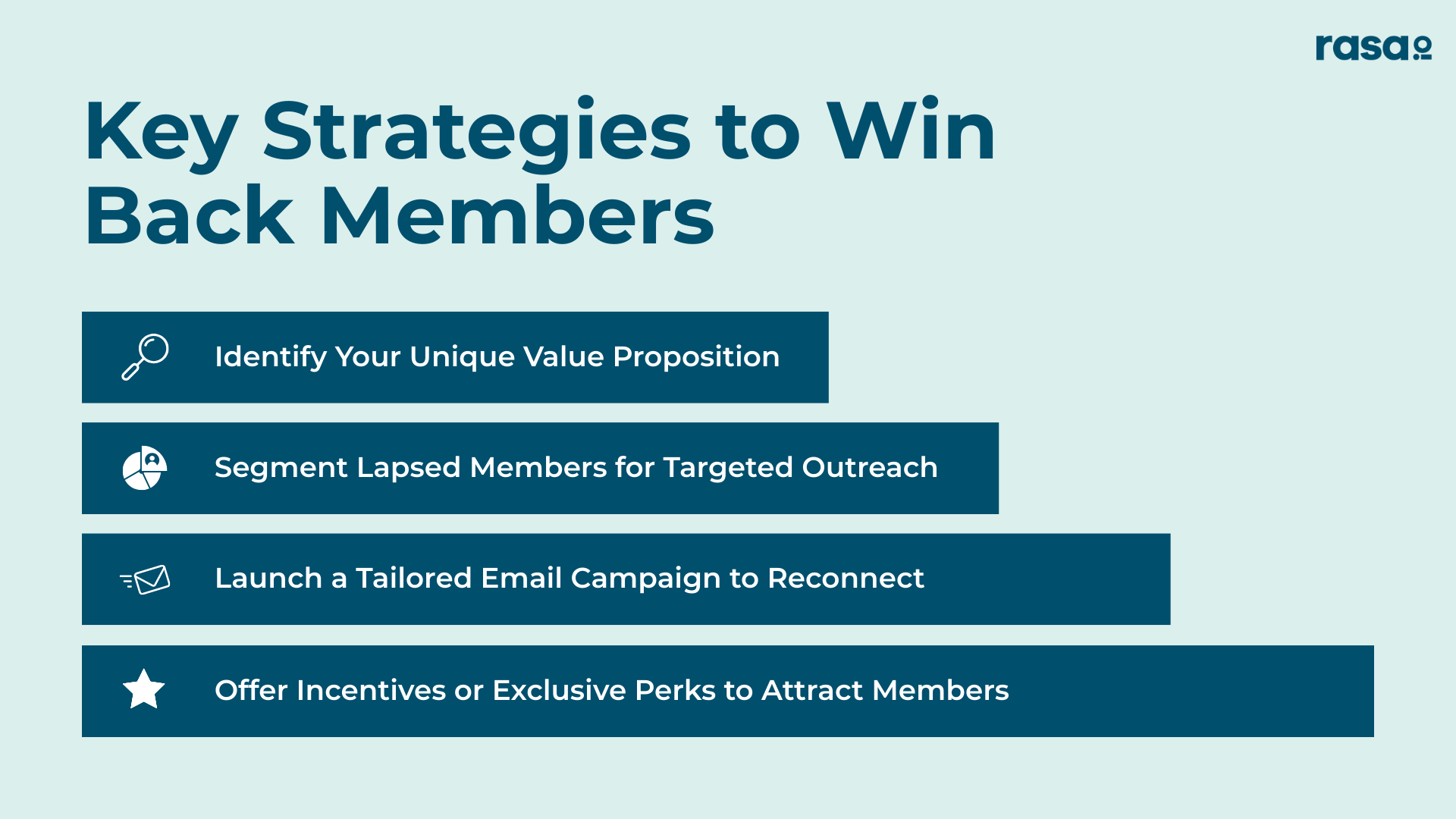 rasa

Key Strategies to Win Back Members

Identify Your Unique Value Proposition

Segment Lapsed Members for Targeted Outreach

Launch a Tailored Email Campaign to Reconnect

Offer Incentives or Exclusive Perks to Attract Members